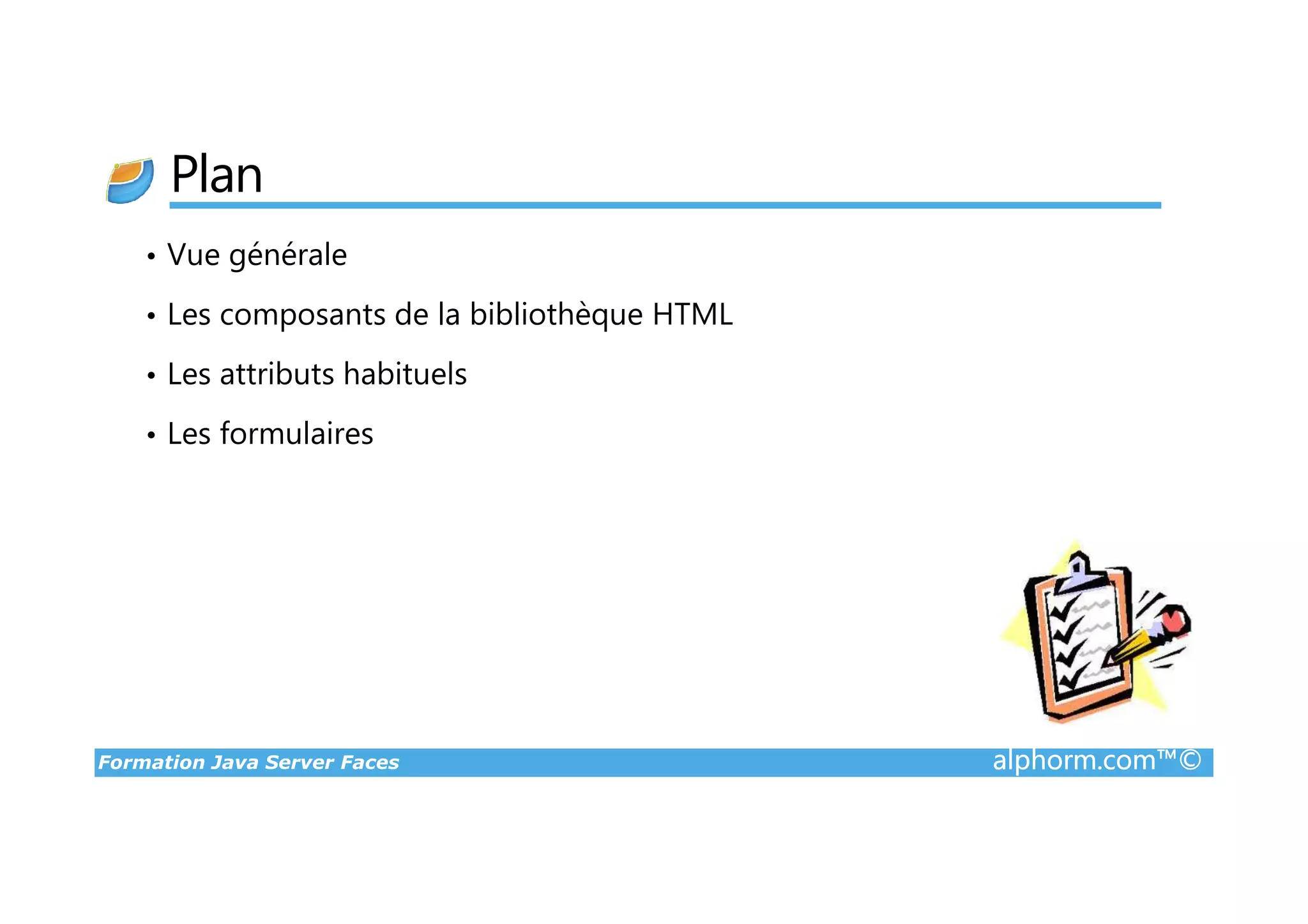 Plan

• Vue générale

• Les composants de la bibliothèque HTML

• Les attributs habituels

• Les formulaires

Formation Java Server Faces

alphorm.com™©